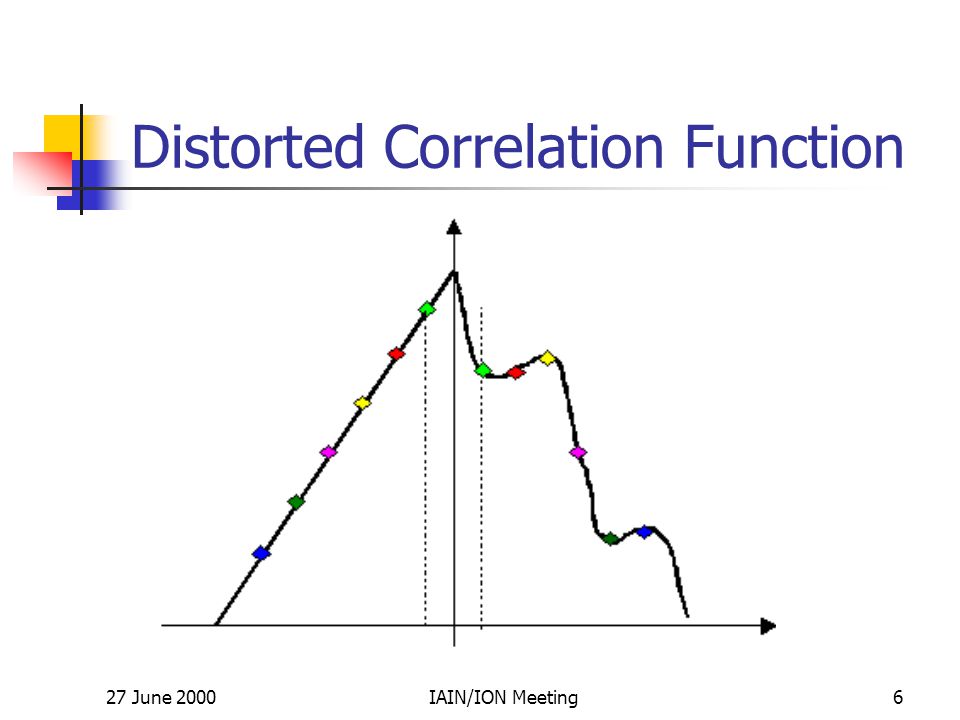 Distorted Correlation Function

27 June 2000

IAIN/ION Meeting

6